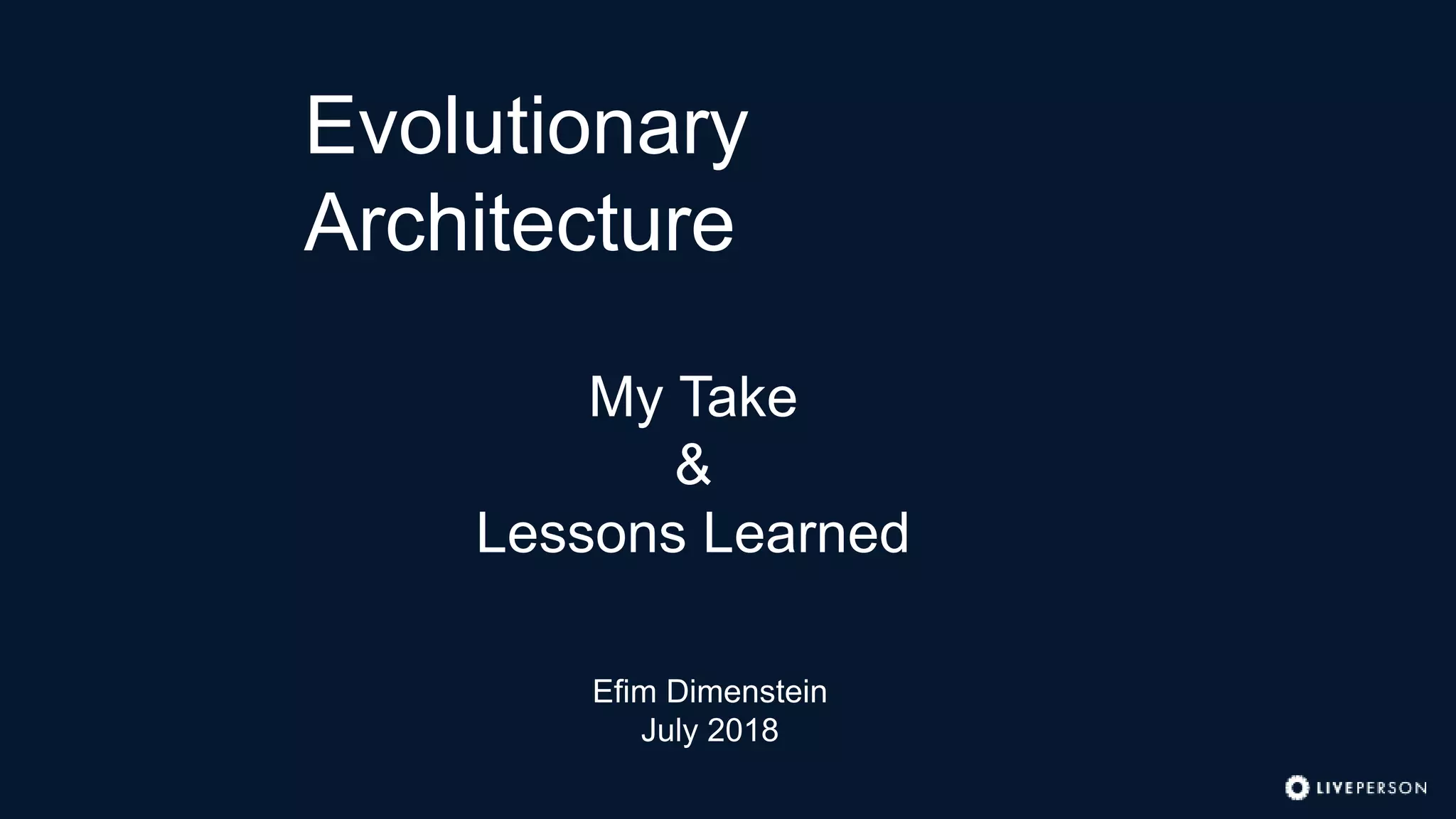 Evolutionary
Architecture

My Take
&
Lessons Learned

Efim Dimenstein
July 2018

LIVEPERSON